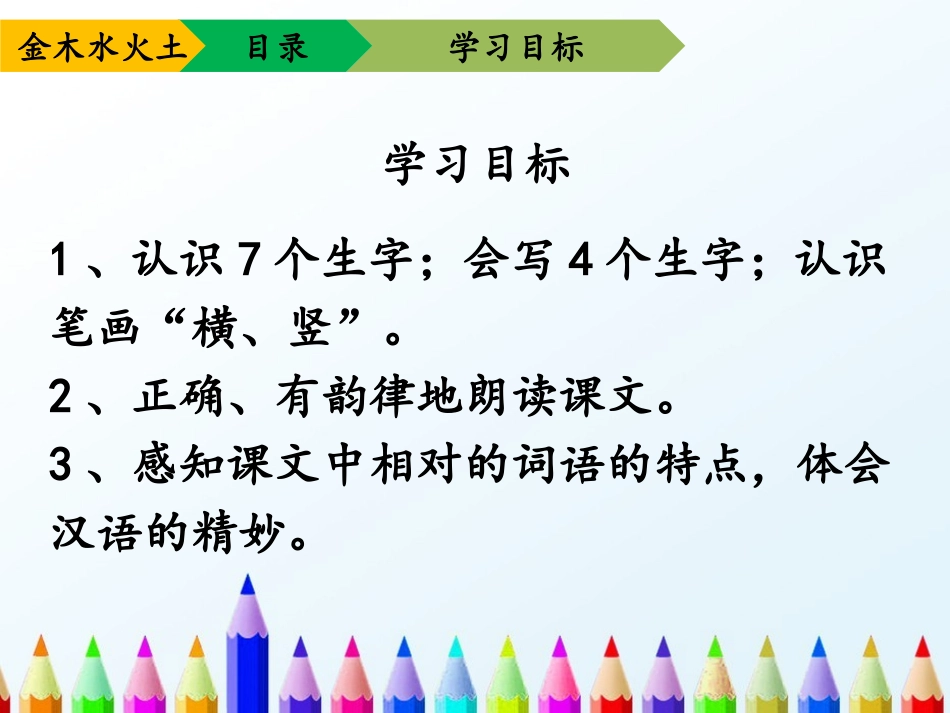 金木水火土 目录 学习目标

学习目标

1、认识7个生字；会写4个生字；认识笔画“横、竖”。

2、正确、有韵律地朗读课文。

3、感知课文中相对的词语的特点，体会汉语的精妙。